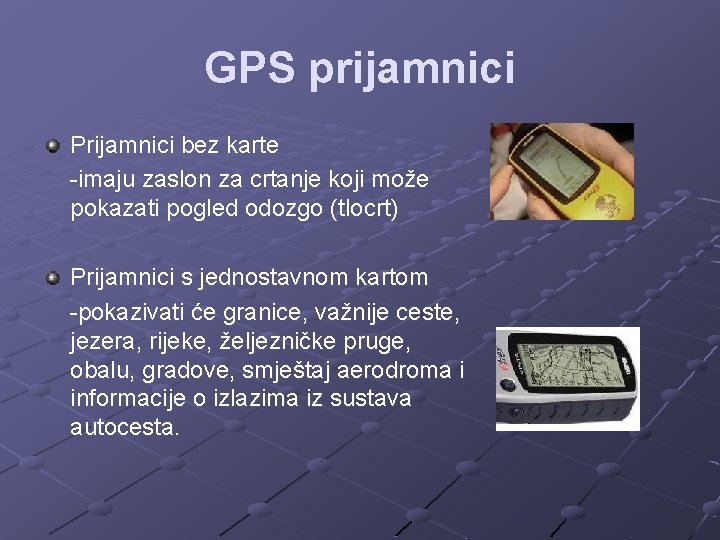 GPS prijamnici

Prijamnici bez karte
-imaju zaslon za crtanje koji može pokazati pogled odozgo (tlocrt)

Prijamnici s jednostavnom kartom
-pokazivati će granice, važnije ceste, jezera, rijeke, željezničke pruge, obalu, gradove, smještaj aerodroma i informacije o izlazima iz sustava autocesta.